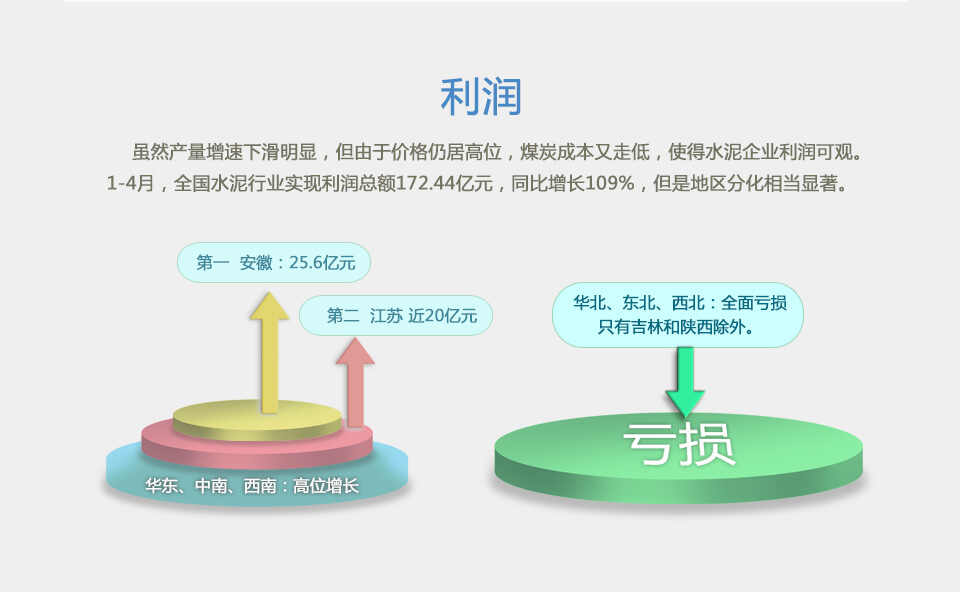 利润

虽然产量增速下滑明显，但由于价格仍居高位，煤炭成本又走低，使得水泥企业利润可观。1-4月，全国水泥行业实现利润总额172.44亿元，同比增长109%，但是地区分化相当显著。

第一 安徽：25.6亿元

第二 江苏 近20亿元

华东、中南、西南：高位增长

华北、东北、西北：全面亏损 只有吉林和陕西除外。

亏损